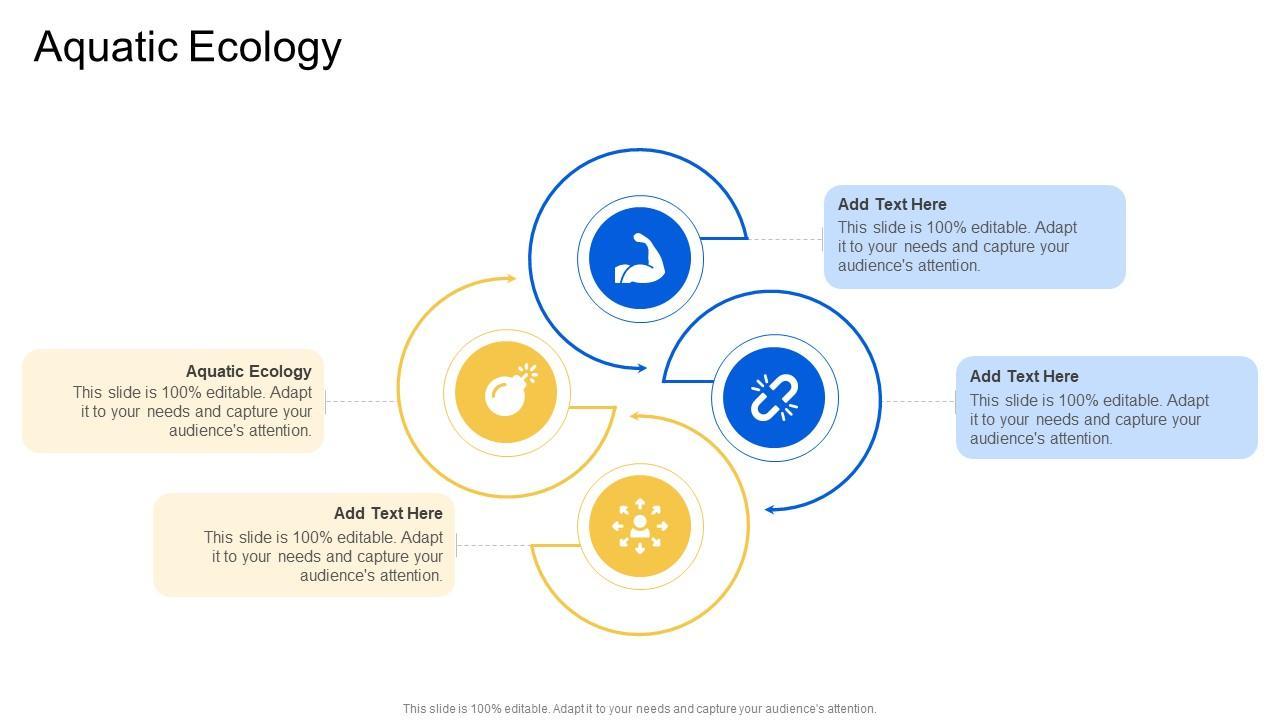 Aquatic Ecology

Add Text Here
This slide is 100% editable. Adapt it to your needs and capture your audience's attention.

Aquatic Ecology
This slide is 100% editable. Adapt it to your needs and capture your audience's attention.

Add Text Here
This slide is 100% editable. Adapt it to your needs and capture your audience's attention.

Add Text Here
This slide is 100% editable. Adapt it to your needs and capture your audience's attention.

This slide is 100% editable. Adapt it to your needs and capture your audience's attention.